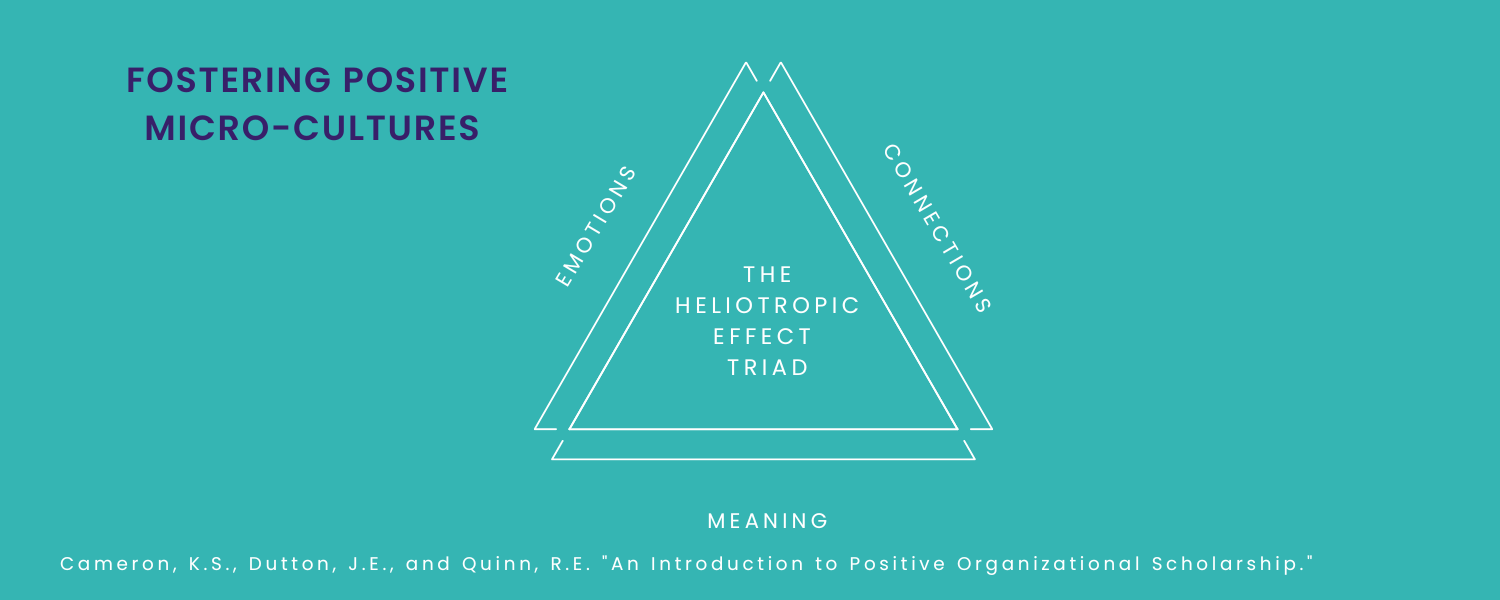 FOSTERING POSITIVE MICRO-CULTURES

EMOTIONS

CONNECTIONS

THE HELIOTROPIC EFFECT TRIAD

MEANING

Cameron, K.S., Dutton, J.E., and Quinn, R.E. "An Introduction to Positive Organizational Scholarship."